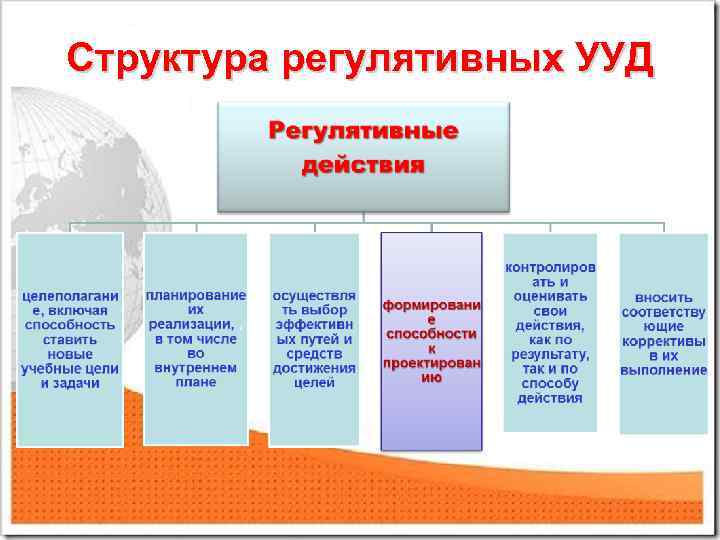 Структура регулятивных УУД

Регулятивные действия

целеполагание, включая способность ставить новые учебные цели и задачи

планирование их реализации, в том числе во внутреннем плане

осуществлять выбор эффективных путей и средств достижения целей

формирование способности к проектированию

контролировать и оценивать свои действия, как по результату, так и по способу действия

вносить соответствующие коррективы в их выполнение